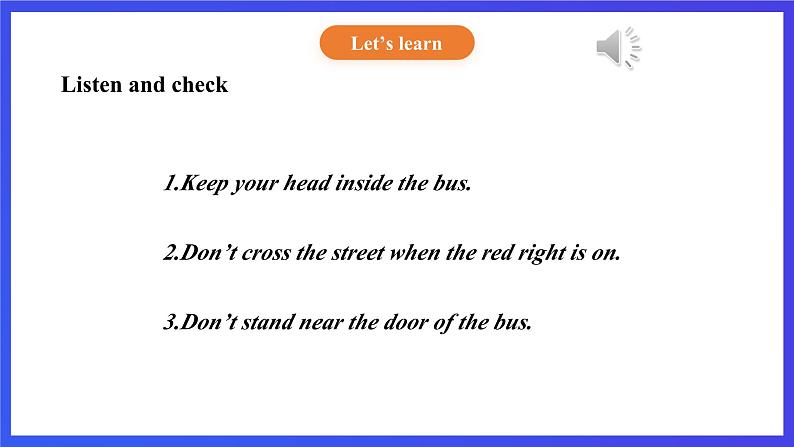 Let’s learn

Listen and check

1.Keep your head inside the bus.

2.Don’t cross the street when the red right is on.

3.Don’t stand near the door of the bus.